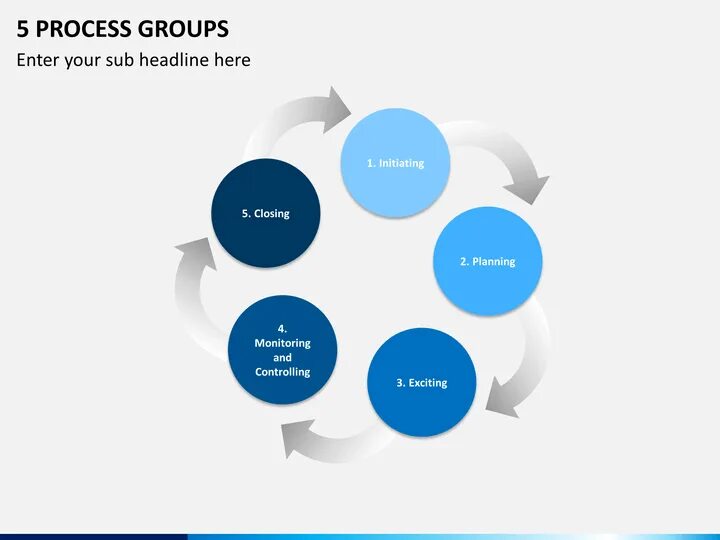 5 PROCESS GROUPS

Enter your sub headline here

1. Initiating

2. Planning

3. Exciting

4. Monitoring and Controlling

5. Closing